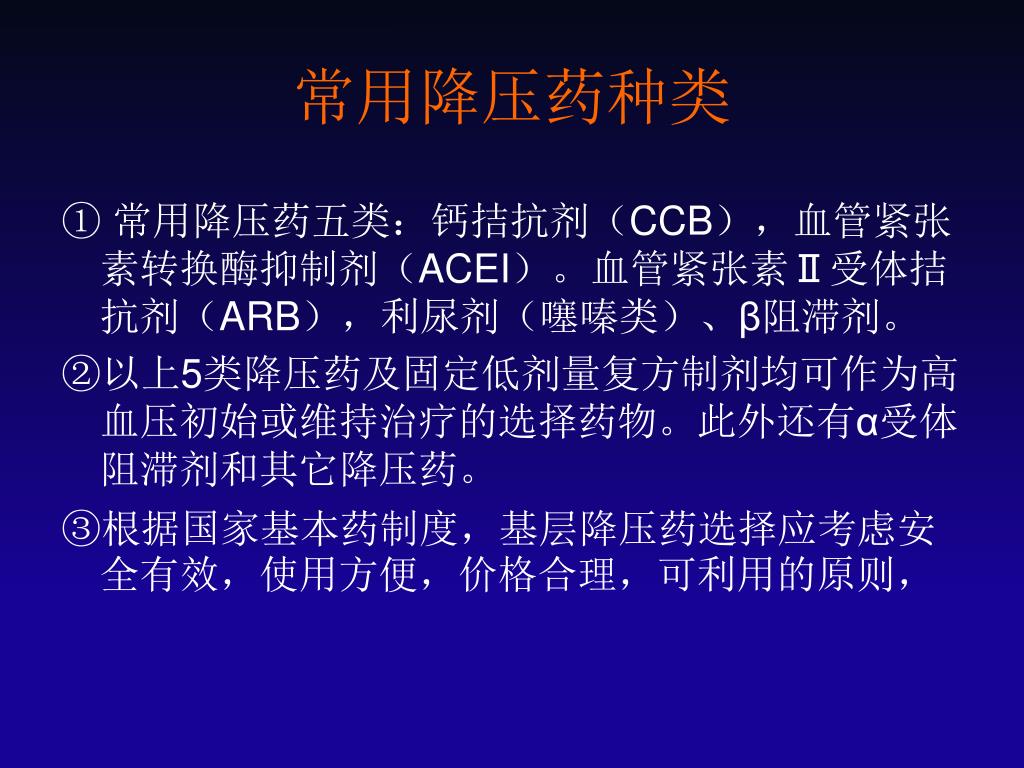 常用降压药种类

① 常用降压药五类：钙拮抗剂（CCB），血管紧张素转换酶抑制剂（ACEI）。血管紧张素Ⅱ受体拮抗剂（ARB），利尿剂（噻嗪类）、β阻滞剂。

②以上5类降压药及固定低剂量复方制剂均可作为高血压初始或维持治疗的选择药物。此外还有α受体阻滞剂和其它降压药。

③根据国家基本药制度，基层降压药选择应考虑安全有效，使用方便，价格合理，可利用的原则，